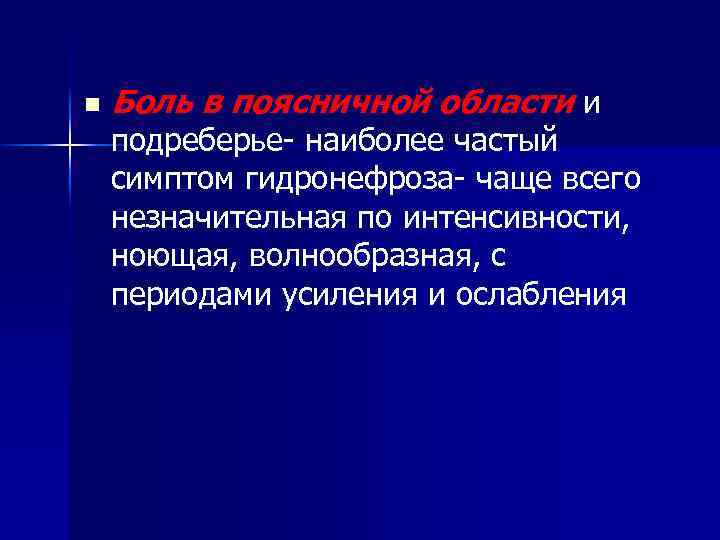 Боль в поясничной области и подреберье- наиболее частый симптом гидронефроза- чаще всего незначительная по интенсивности, ноющая, волнообразная, с периодами усиления и ослабления